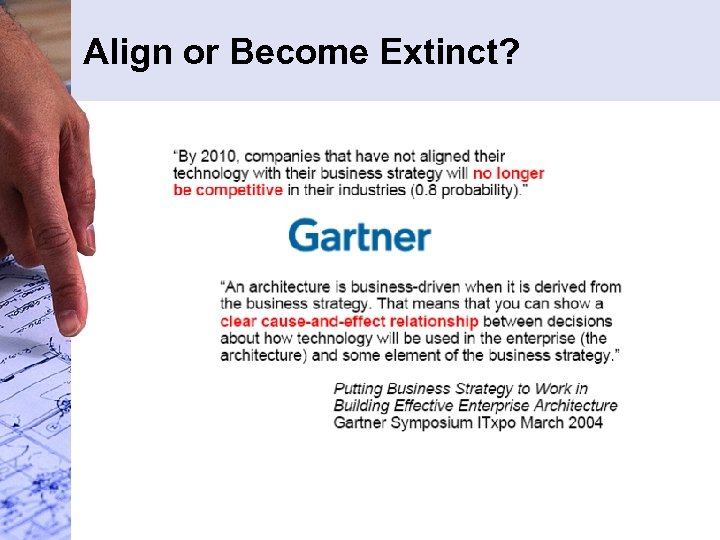 Align or Become Extinct?

“By 2010, companies that have not aligned their technology with their business strategy will no longer be competitive in their industries (0.8 probability).”

Gartner

“An architecture is business-driven when it is derived from the business strategy. That means that you can show a clear cause-and-effect relationship between decisions about how technology will be used in the enterprise (the architecture) and some element of the business strategy.”

Putting Business Strategy to Work in Building Effective Enterprise Architecture
Gartner Symposium ITxpo March 2004